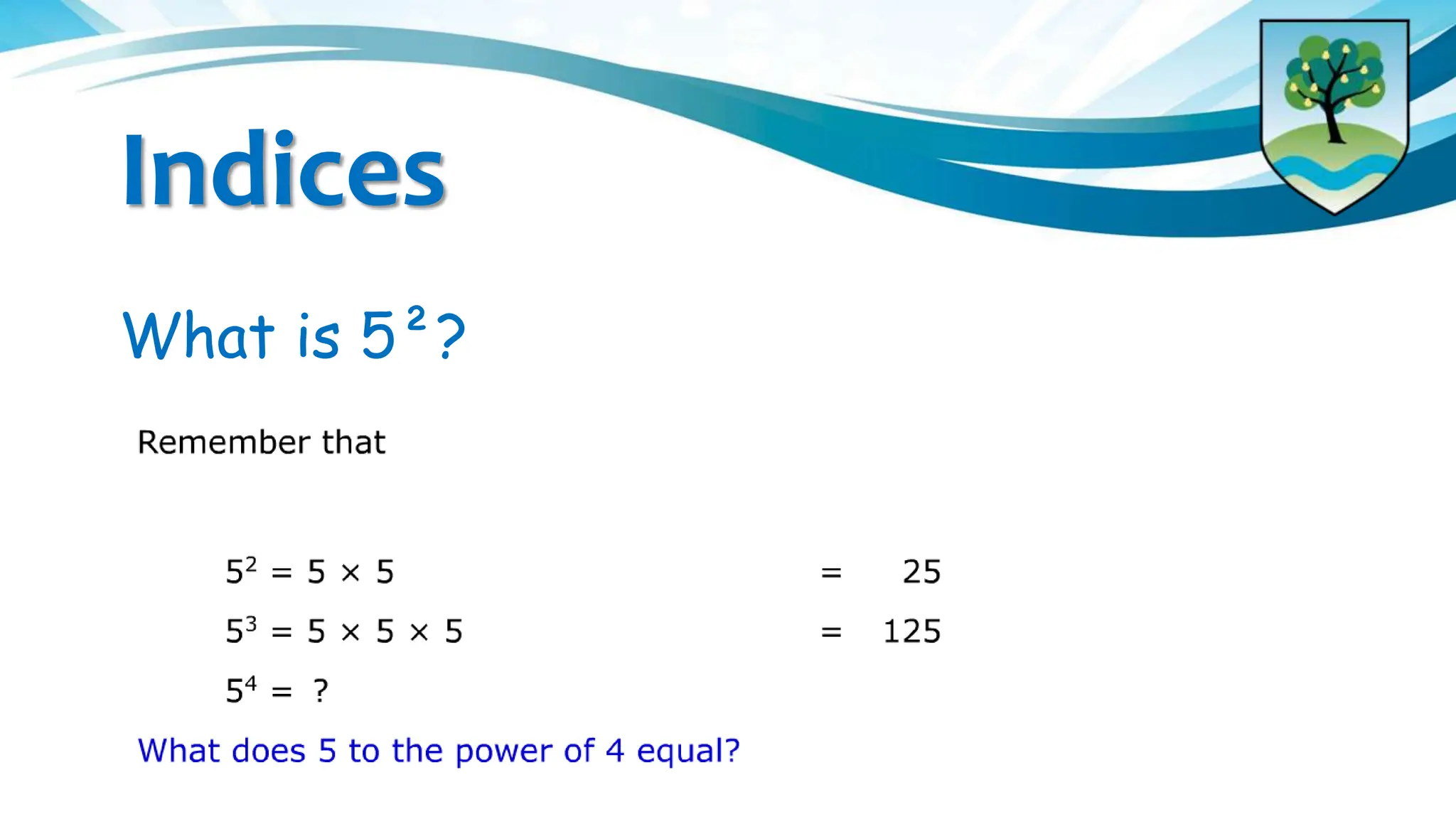 Indices

What is $5^2$?

Remember that

$5^2 = 5 \times 5 = 25$

$5^3 = 5 \times 5 \times 5 = 125$

$5^4 = ?$

What does 5 to the power of 4 equal?